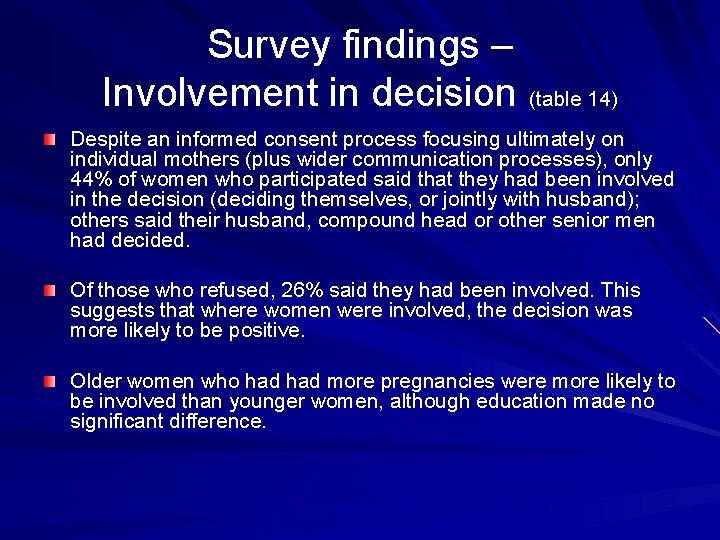 Survey findings –
Involvement in decision (table 14)

Despite an informed consent process focusing ultimately on individual mothers (plus wider communication processes), only 44% of women who participated said that they had been involved in the decision (deciding themselves, or jointly with husband); others said their husband, compound head or other senior men had decided.

Of those who refused, 26% said they had been involved. This suggests that where women were involved, the decision was more likely to be positive.

Older women who had had more pregnancies were more likely to be involved than younger women, although education made no significant difference.